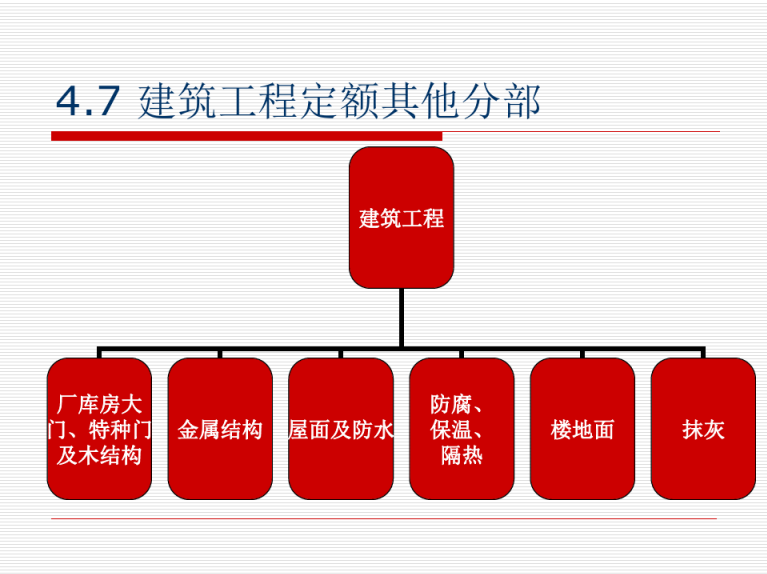 4.7 建筑工程定额其他分部

建筑工程

厂库房大门、特种门及木结构

金属结构

屋面及防水

防腐、保温、隔热

楼地面

抹灰